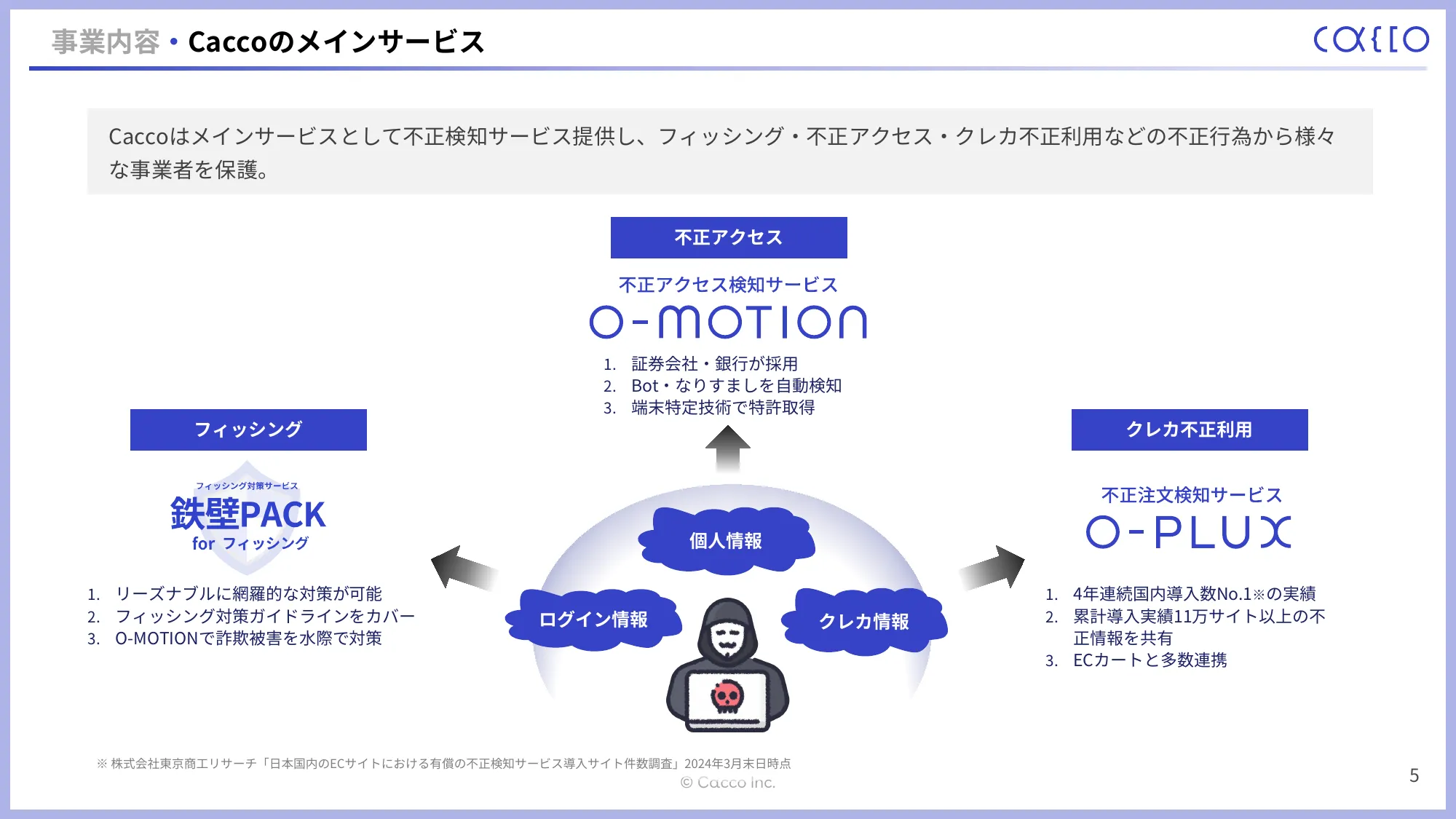 事業内容・Caccoのメインサービス

cacco

Caccoはメインサービスとして不正検知サービス提供し、フィッシング・不正アクセス・クレカ不正利用などの不正行為から様々な事業者を保護。

不正アクセス

不正アクセス検知サービス
O-MOTION

1. 証券会社・銀行が採用
2. Bot・なりすましを自動検知
3. 端末特定技術で特許取得

フィッシング

フィッシング対策サービス
鉄壁PACK
for フィッシング

1. リーズナブルに網羅的な対策が可能
2. フィッシング対策ガイドラインをカバー
3. O-MOTIONで詐欺被害を水際で対策

個人情報

ログイン情報

クレカ情報

クレカ不正利用

不正注文検知サービス
O-PLUX

1. 4年連続国内導入数No.1※の実績
2. 累計導入実績11万サイト以上の不正情報を共有
3. ECカートと多数連携

※ 株式会社東京商工リサーチ「日本国内のECサイトにおける有償の不正検知サービス導入サイト件数調査」2024年3月末日時点

© Cacco Inc.

5